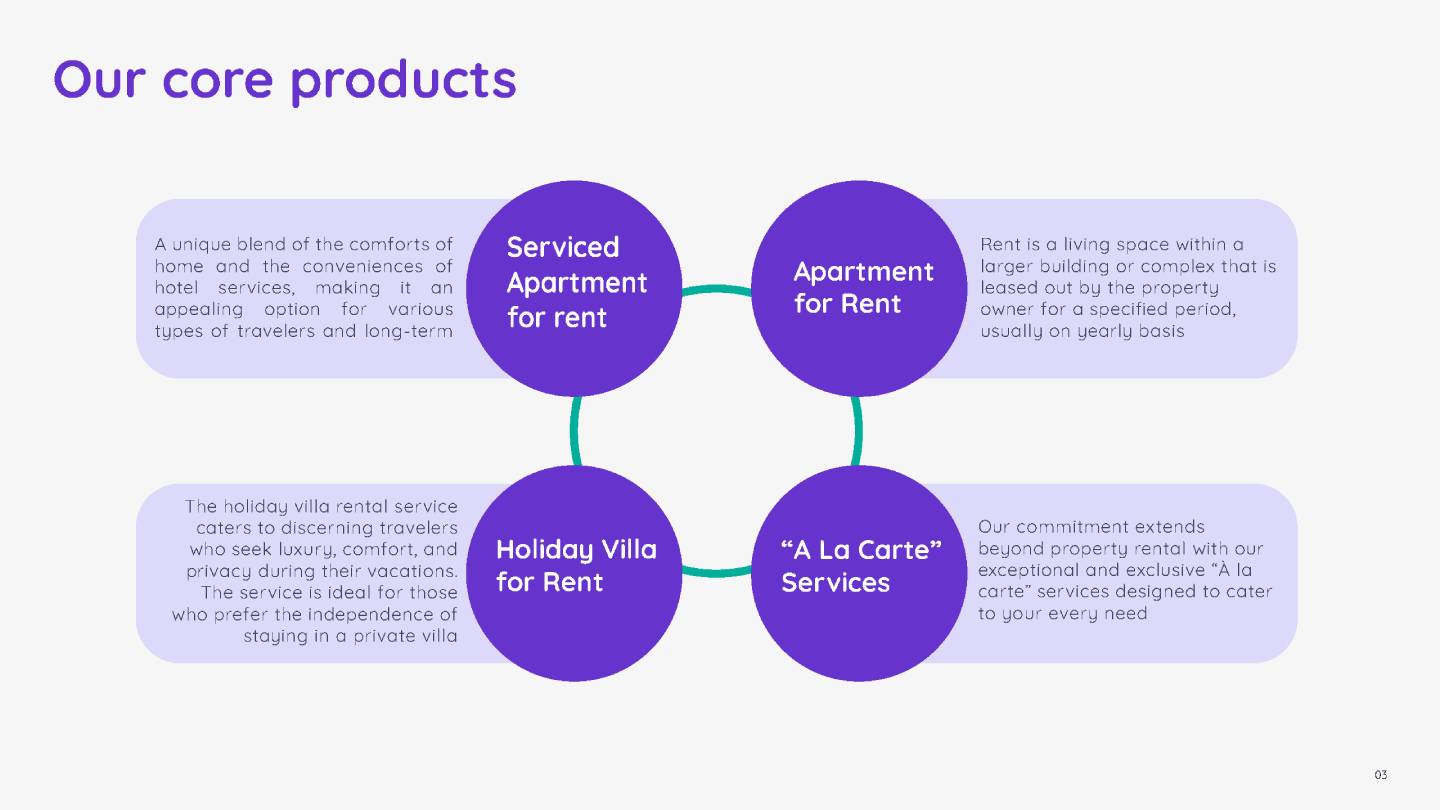 Our core products

A unique blend of the comforts of home and the conveniences of hotel services, making it an appealing option for various types of travelers and long-term

Serviced Apartment for rent

Apartment for Rent

Rent is a living space within a larger building or complex that is leased out by the property owner for a specified period, usually on yearly basis

The holiday villa rental service caters to discerning travelers who seek luxury, comfort, and privacy during their vacations. The service is ideal for those who prefer the independence of staying in a private villa

Holiday Villa for Rent

“A La Carte” Services

Our commitment extends beyond property rental with our exceptional and exclusive “À la carte” services designed to cater to your every need

03